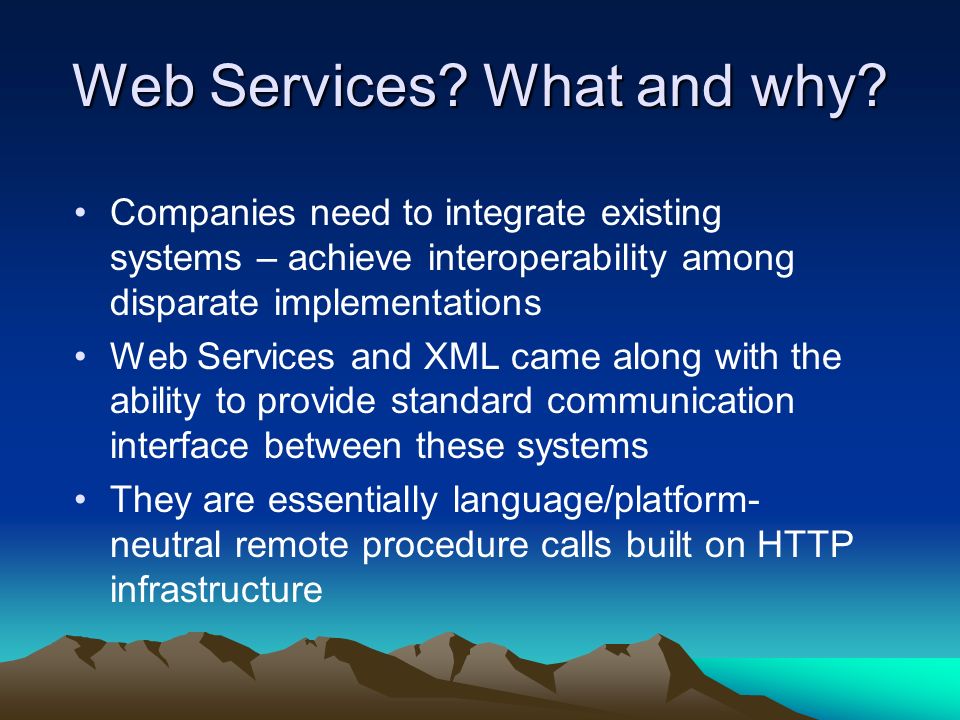 Web Services? What and why?

• Companies need to integrate existing systems – achieve interoperability among disparate implementations
• Web Services and XML came along with the ability to provide standard communication interface between these systems
• They are essentially language/platform-neutral remote procedure calls built on HTTP infrastructure